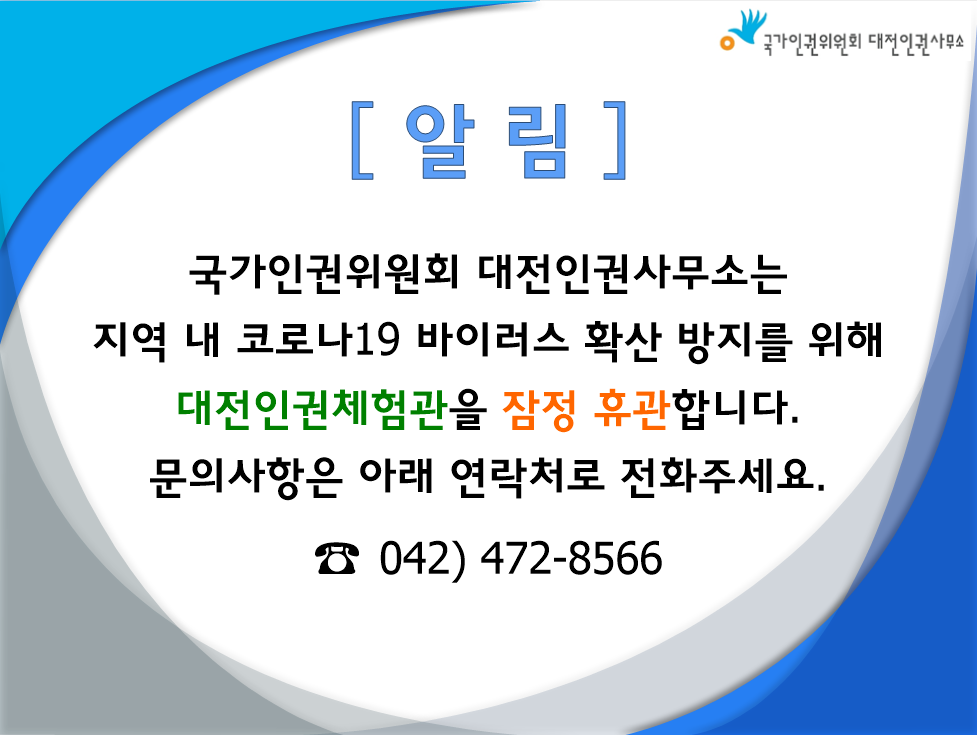 국가인권위원회 대전인권사무소

[ 알 림 ]

국가인권위원회 대전인권사무소는
지역 내 코로나19 바이러스 확산 방지를 위해
대전인권체험관을 잠정 휴관합니다.
문의사항은 아래 연락처로 전화주세요.

☎ 042) 472-8566